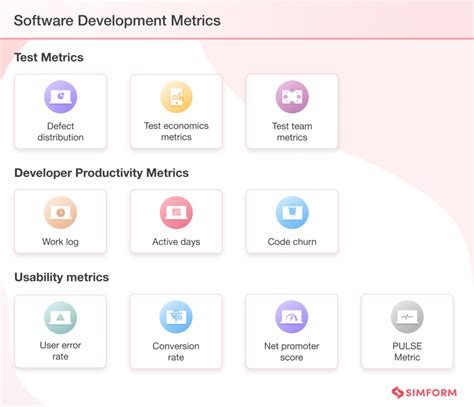 Software Development Metrics

Test Metrics

Defect distribution

Test economics metrics

Test team metrics

Developer Productivity Metrics

Work log

Active days

Code churn

Usability metrics

User error rate

Conversion rate

Net promoter score

PULSE Metric

SIMFORM